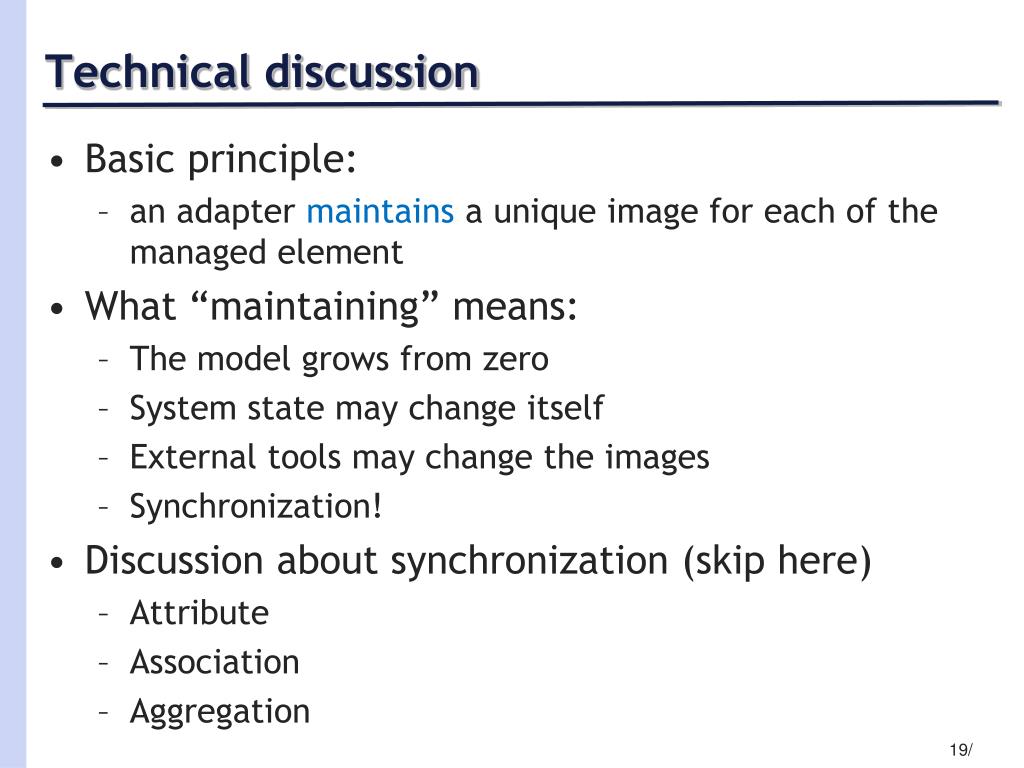 Technical discussion

• Basic principle:
  – an adapter maintains a unique image for each of the managed element
• What “maintaining” means:
  – The model grows from zero
  – System state may change itself
  – External tools may change the images
  – Synchronization!
• Discussion about synchronization (skip here)
  – Attribute
  – Association
  – Aggregation

19/